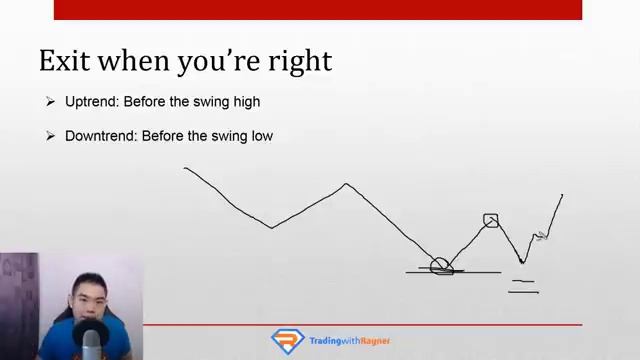 Exit when you're right

➢ Uptrend: Before the swing high

➢ Downtrend: Before the swing low

TradingwithRayner